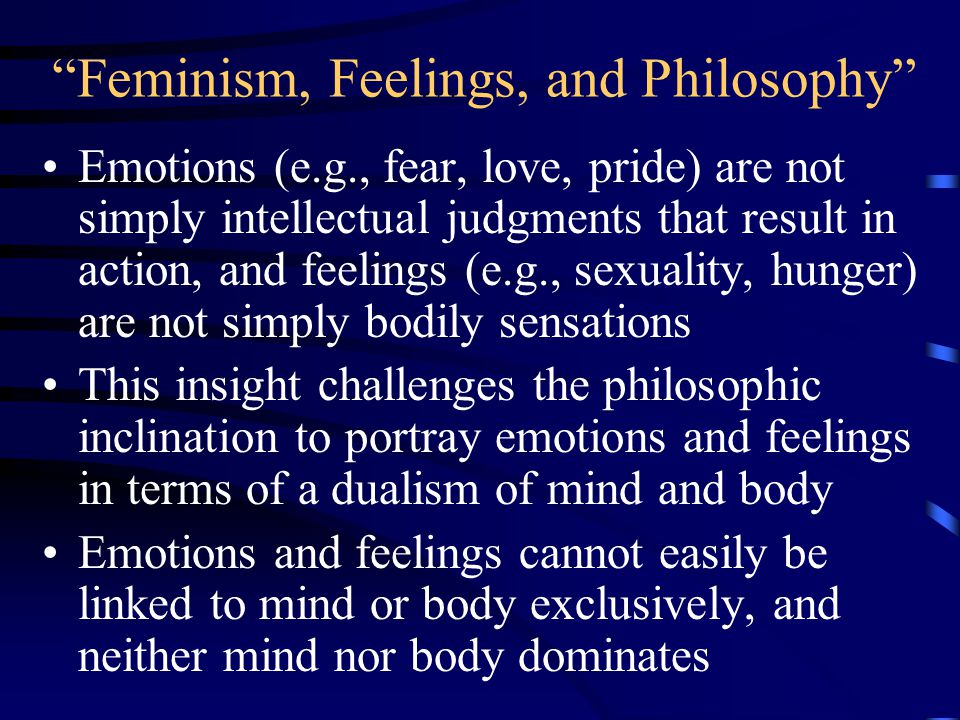 “Feminism, Feelings, and Philosophy”

• Emotions (e.g., fear, love, pride) are not simply intellectual judgments that result in action, and feelings (e.g., sexuality, hunger) are not simply bodily sensations

• This insight challenges the philosophic inclination to portray emotions and feelings in terms of a dualism of mind and body

• Emotions and feelings cannot easily be linked to mind or body exclusively, and neither mind nor body dominates